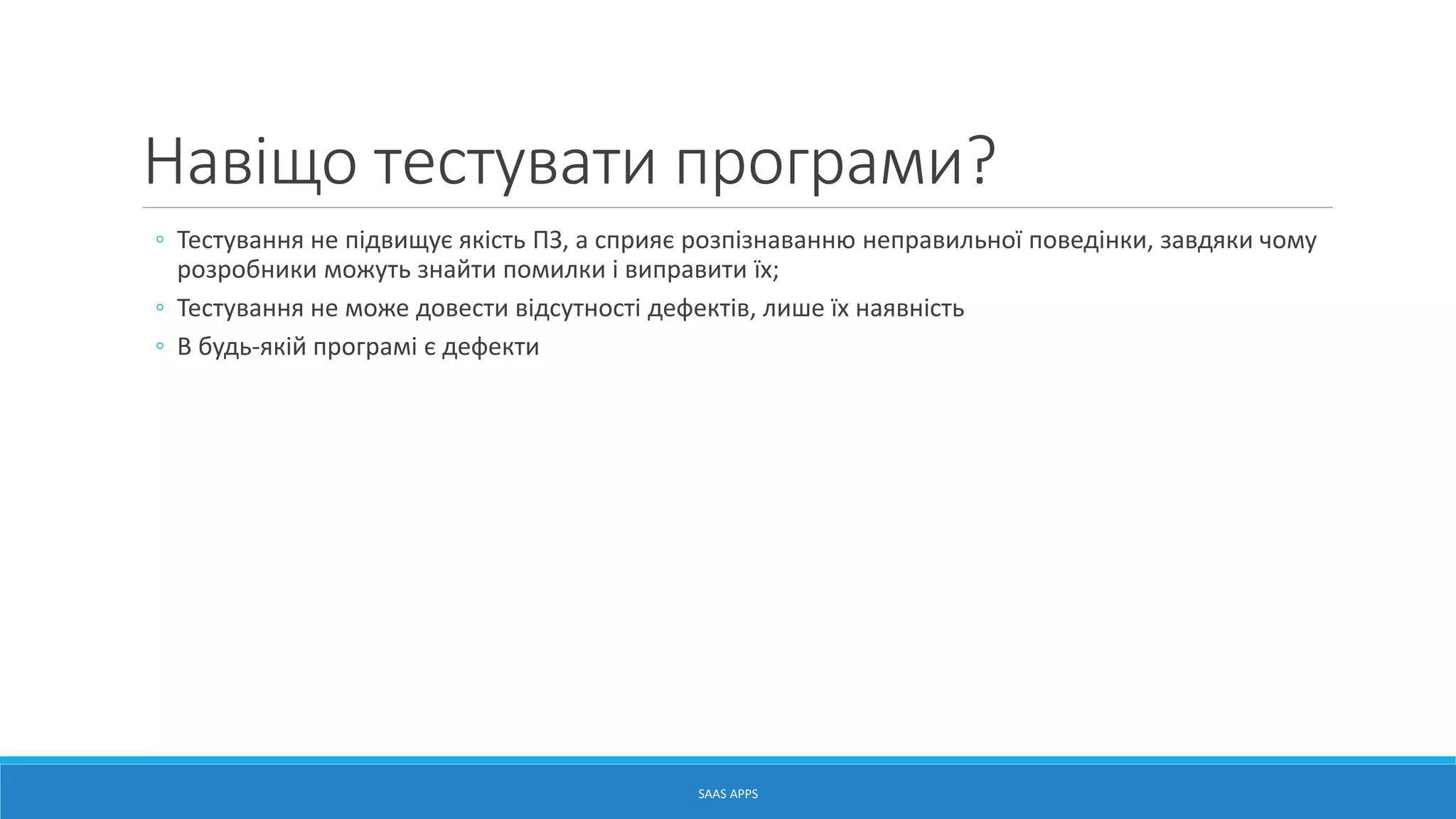 Навіщо тестувати програми?

◦ Тестування не підвищує якість ПЗ, а сприяє розпізнаванню неправильної поведінки, завдяки чому розробники можуть знайти помилки і виправити їх;

◦ Тестування не може довести відсутності дефектів, лише їх наявність

◦ В будь-якій програмі є дефекти

SAAS APPS